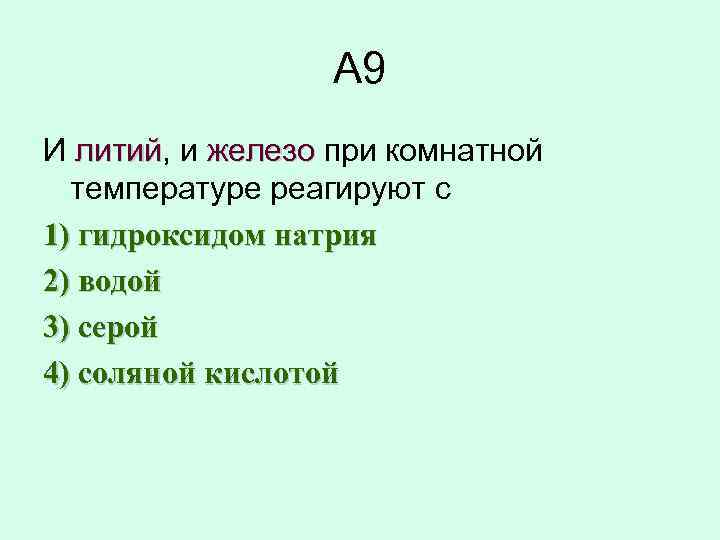 А9

И литий, и железо при комнатной температуре реагируют с

1) гидроксидом натрия

2) водой

3) серой

4) соляной кислотой